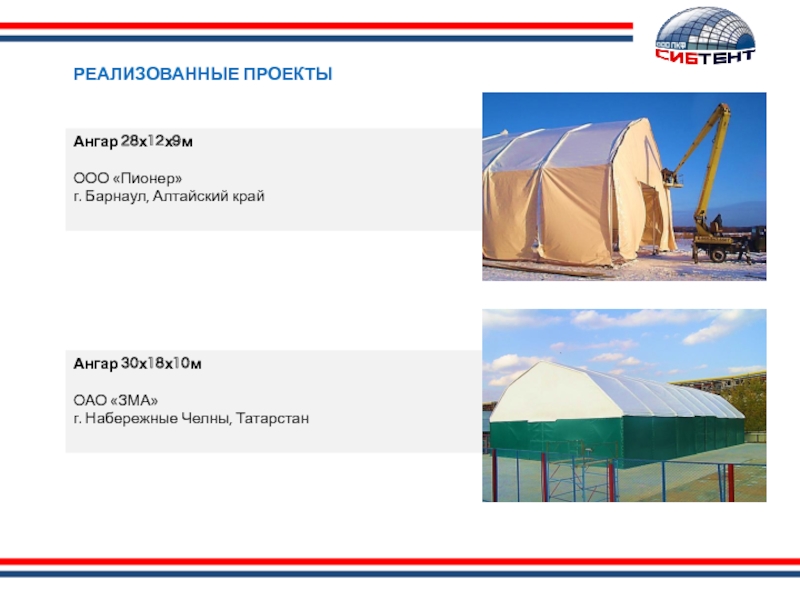 ООО ПКФ
СИБТЕНТ

РЕАЛИЗОВАННЫЕ ПРОЕКТЫ

Ангар 28х12х9м

ООО «Пионер»
г. Барнаул, Алтайский край

Ангар 30х18х10м

ОАО «ЗМА»
г. Набережные Челны, Татарстан